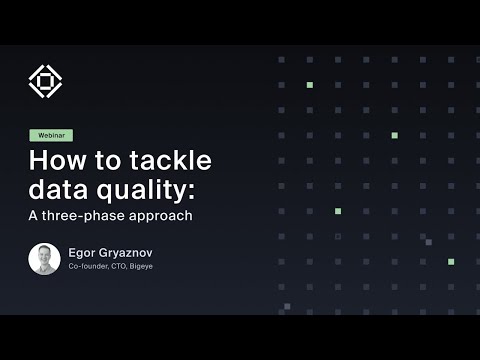 Webinar

How to tackle data quality:

A three-phase approach

Egor Gryaznov

Co-founder, CTO, Bigeye